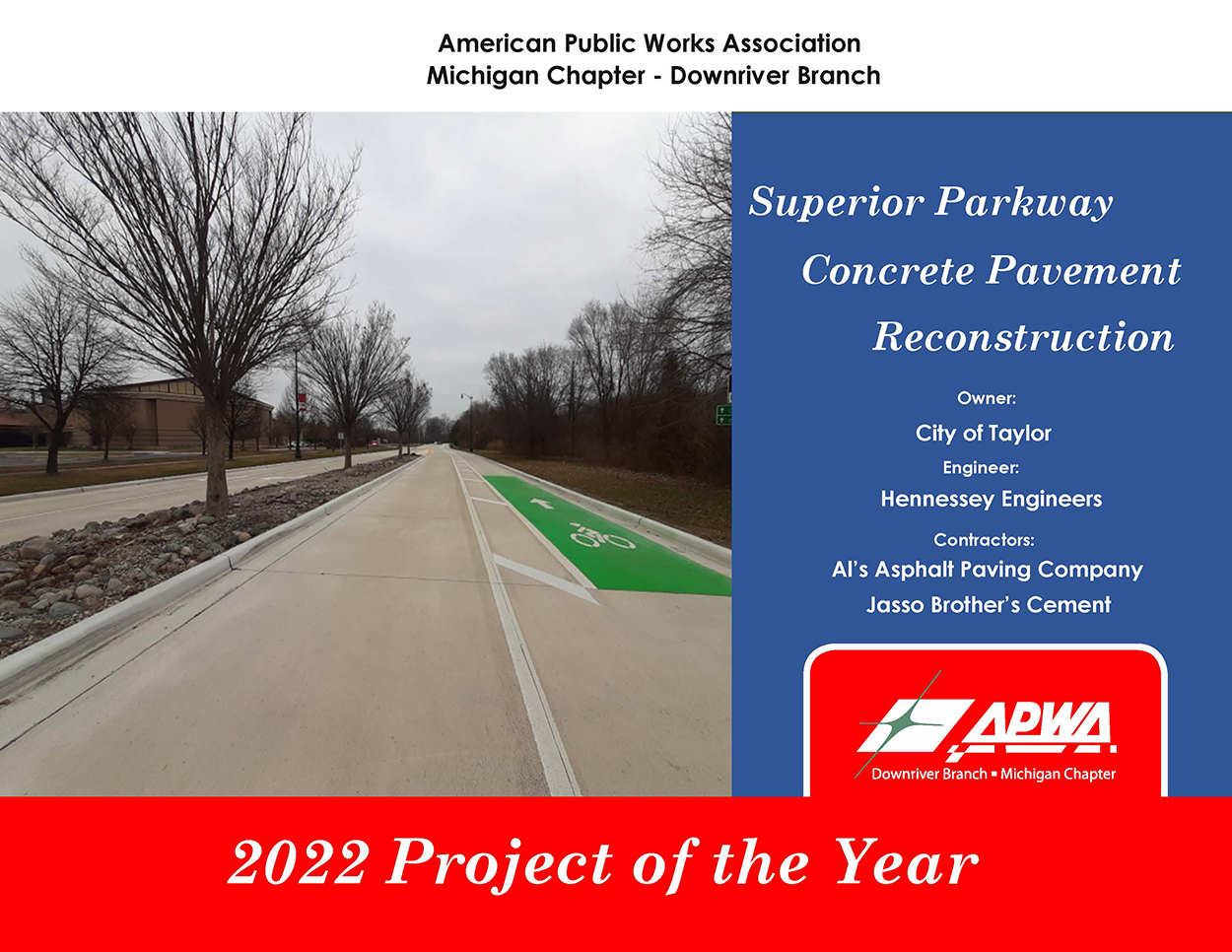 American Public Works Association
Michigan Chapter - Downriver Branch

Superior Parkway
Concrete Pavement
Reconstruction

Owner:
City of Taylor
Engineer:
Hennessey Engineers
Contractors:
Al's Asphalt Paving Company
Jasso Brother's Cement

APWA
Downriver Branch ▪ Michigan Chapter

2022 Project of the Year